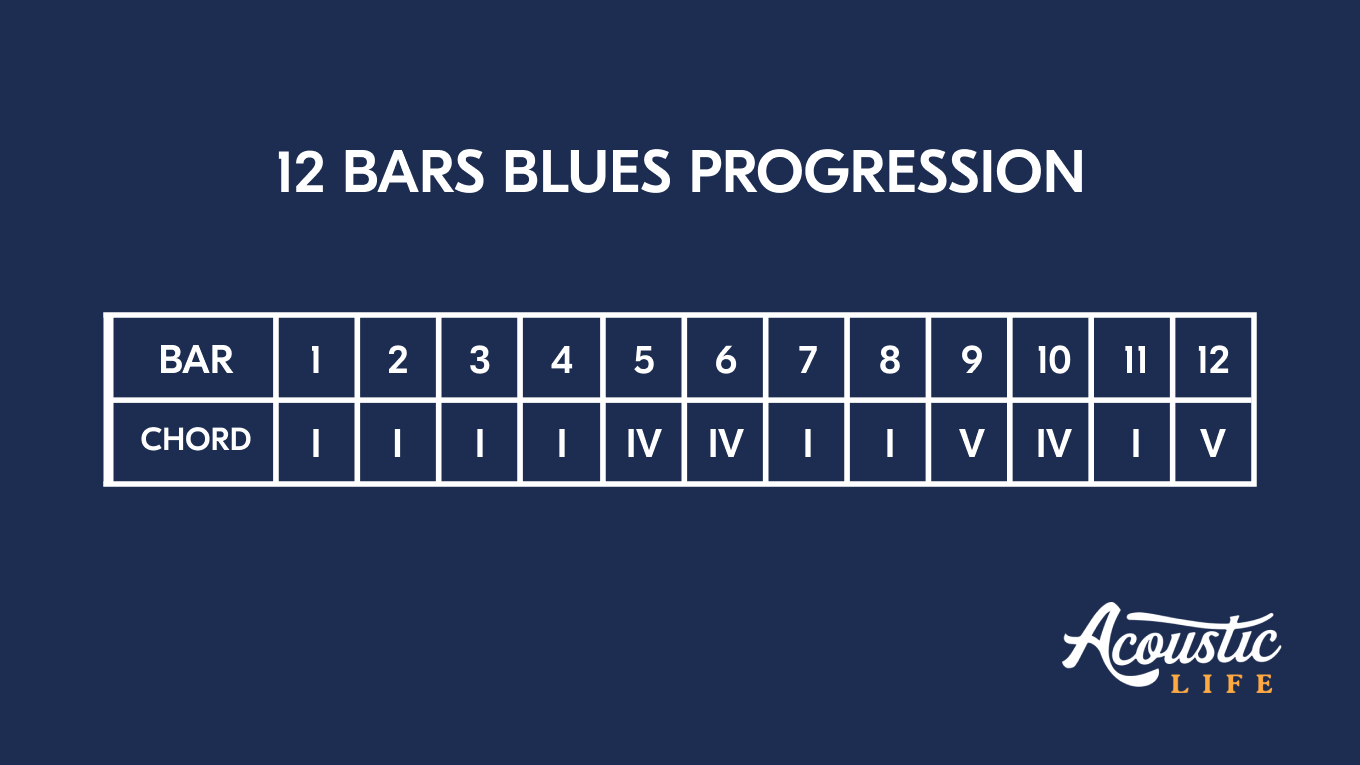 12 BARS BLUES PROGRESSION

| BAR | 1 | 2 | 3 | 4 | 5 | 6 | 7 | 8 | 9 | 10 | 11 | 12 |
|---|---|---|---|---|---|---|---|---|---|---|---|---|
| CHORD | I | I | I | I | IV | IV | I | I | V | IV | I | V |

Acoustic
LIFE